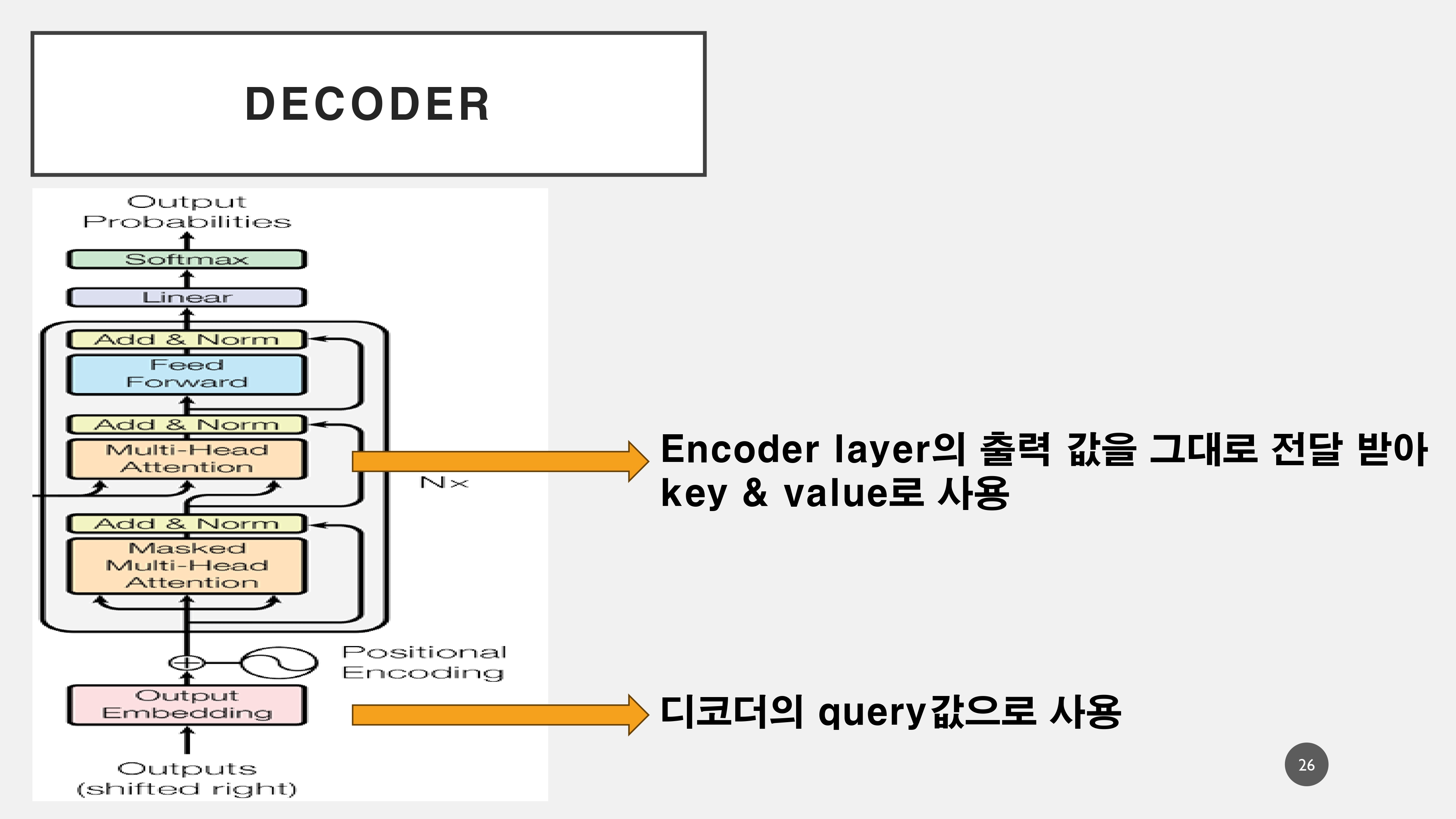 DECODER

Output Probabilities

Softmax

Linear

Add & Norm

Feed Forward

Add & Norm

Multi-Head Attention

Nx

Add & Norm

Masked Multi-Head Attention

Positional Encoding

Output Embedding

Outputs (shifted right)

Encoder layer의 출력 값을 그대로 전달 받아 key & value로 사용

디코더의 query값으로 사용

26